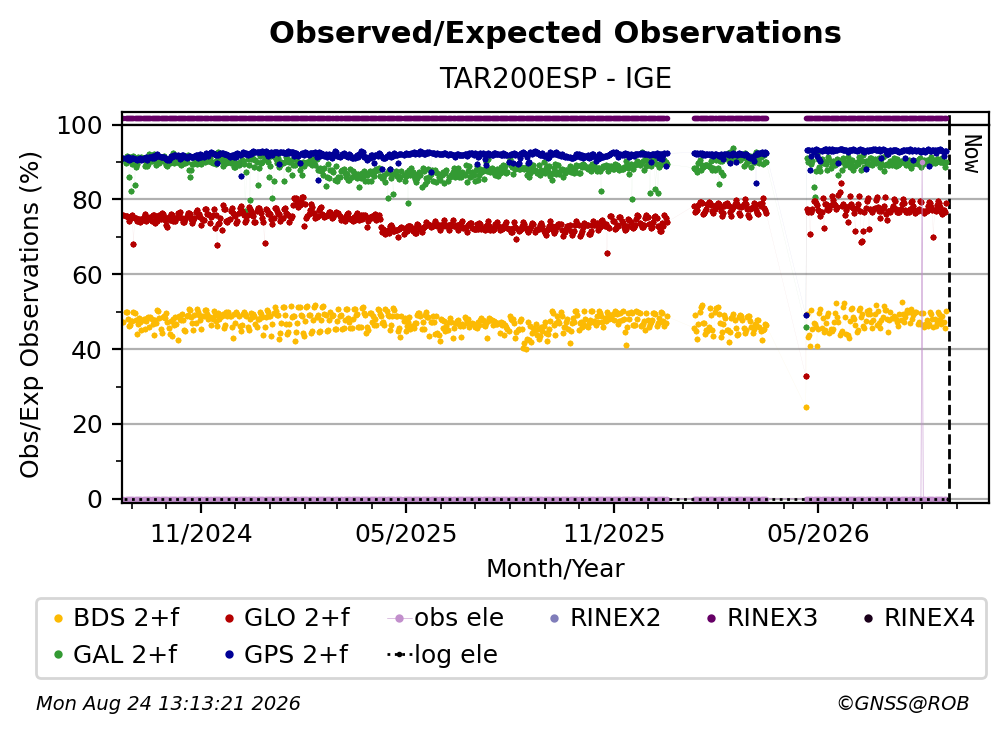 Observed/Expected Observations

TAR200ESP - IGE

Obs/Exp Observations (%)

100
80
60
40
20
0

Now

11/2024
05/2025
11/2025
05/2026

Month/Year

BDS 2+f
GLO 2+f
obs ele
RINEX2
RINEX3
RINEX4
GAL 2+f
GPS 2+f
log ele

Mon Aug 24 13:13:21 2026

©GNSS@ROB